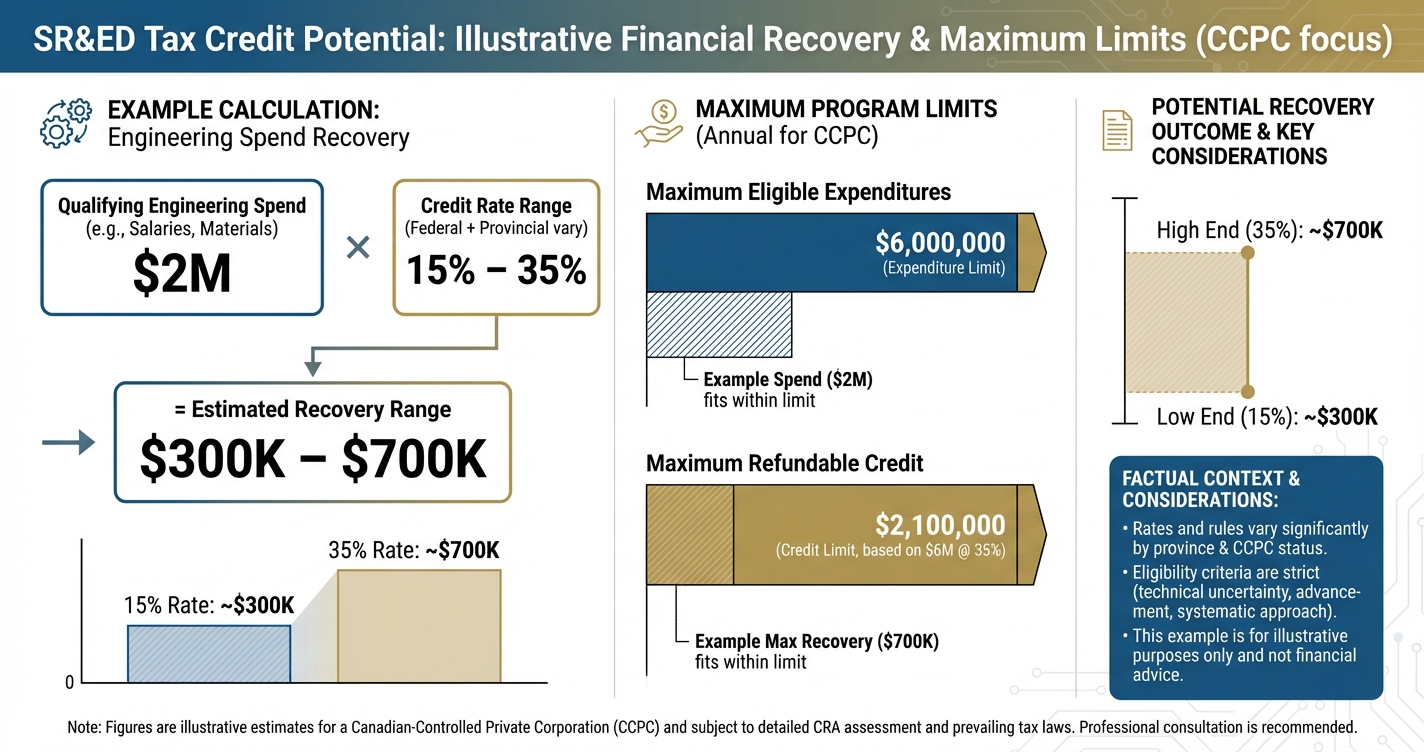 SR&ED Tax Credit Potential: Illustrative Financial Recovery & Maximum Limits (CCPC focus)

EXAMPLE CALCULATION:
Engineering Spend Recovery

Qualifying Engineering Spend
(e.g., Salaries, Materials)
$2M

×

Credit Rate Range
(Federal + Provincial vary)
15% – 35%

= Estimated Recovery Range
$300K – $700K

35% Rate: ~$700K

15% Rate: ~$300K

0

MAXIMUM PROGRAM LIMITS
(Annual for CCPC)

Maximum Eligible Expenditures

$6,000,000
(Expenditure Limit)

Example Spend ($2M)
fits within limit

Maximum Refundable Credit

$2,100,000
(Credit Limit, based on $6M @ 35%)

Example Max Recovery ($700K)
fits within limit

POTENTIAL RECOVERY OUTCOME & KEY CONSIDERATIONS

High End (35%): ~$700K

Low End (15%): ~$300K

FACTUAL CONTEXT & CONSIDERATIONS:
• Rates and rules vary significantly by province & CCPC status.
• Eligibility criteria are strict (technical uncertainty, advancement, systematic approach).
• This example is for illustrative purposes only and not financial advice.

Note: Figures are illustrative estimates for a Canadian-Controlled Private Corporation (CCPC) and subject to detailed CRA assessment and prevailing tax laws. Professional consultation is recommended.